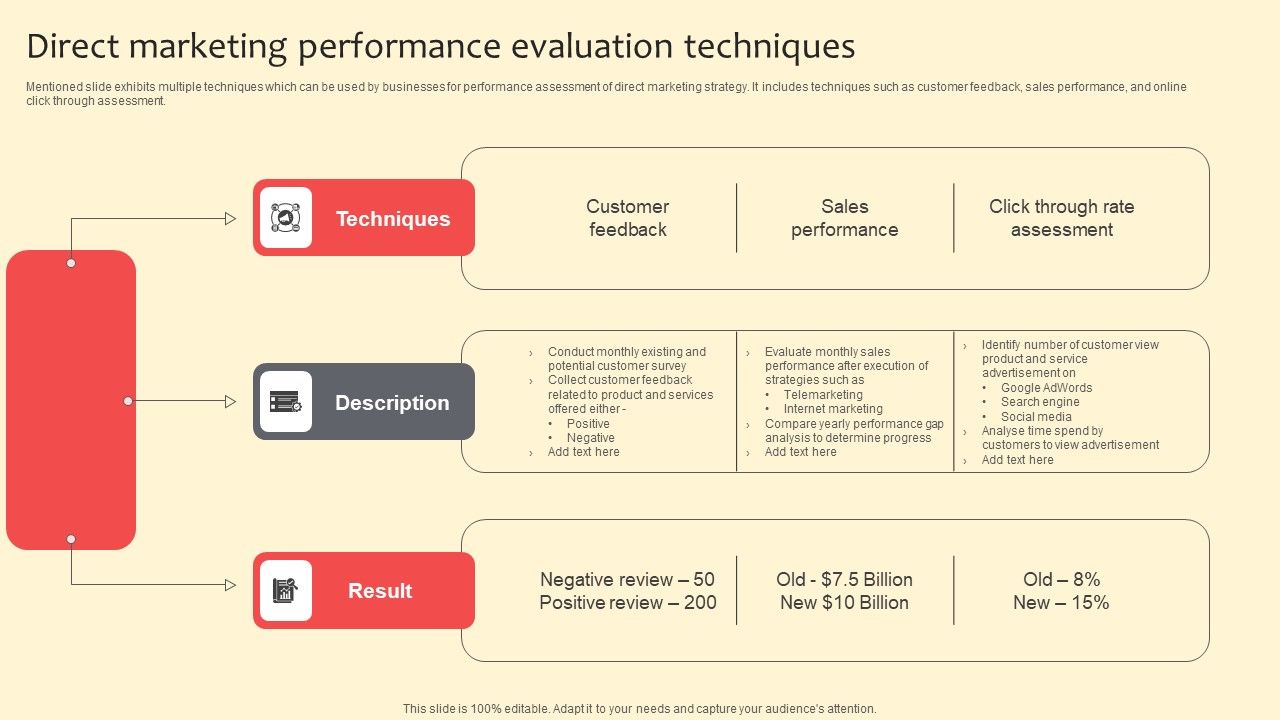 Direct marketing performance evaluation techniques

Mentioned slide exhibits multiple techniques which can be used by businesses for performance assessment of direct marketing strategy. It includes techniques such as customer feedback, sales performance, and online click through assessment.

Techniques

Customer feedback

Sales performance

Click through rate assessment

Description

› Conduct monthly existing and potential customer survey
› Collect customer feedback related to product and services offered either -
• Positive
• Negative
› Add text here

› Evaluate monthly sales performance after execution of strategies such as
• Telemarketing
• Internet marketing
› Compare yearly performance gap analysis to determine progress
› Add text here

› Identify number of customer view product and service advertisement on
• Google AdWords
• Search engine
• Social media
› Analyse time spend by customers to view advertisement
› Add text here

Result

Negative review – 50
Positive review – 200

Old - $7.5 Billion
New $10 Billion

Old – 8%
New – 15%

This slide is 100% editable. Adapt it to your needs and capture your audience's attention.